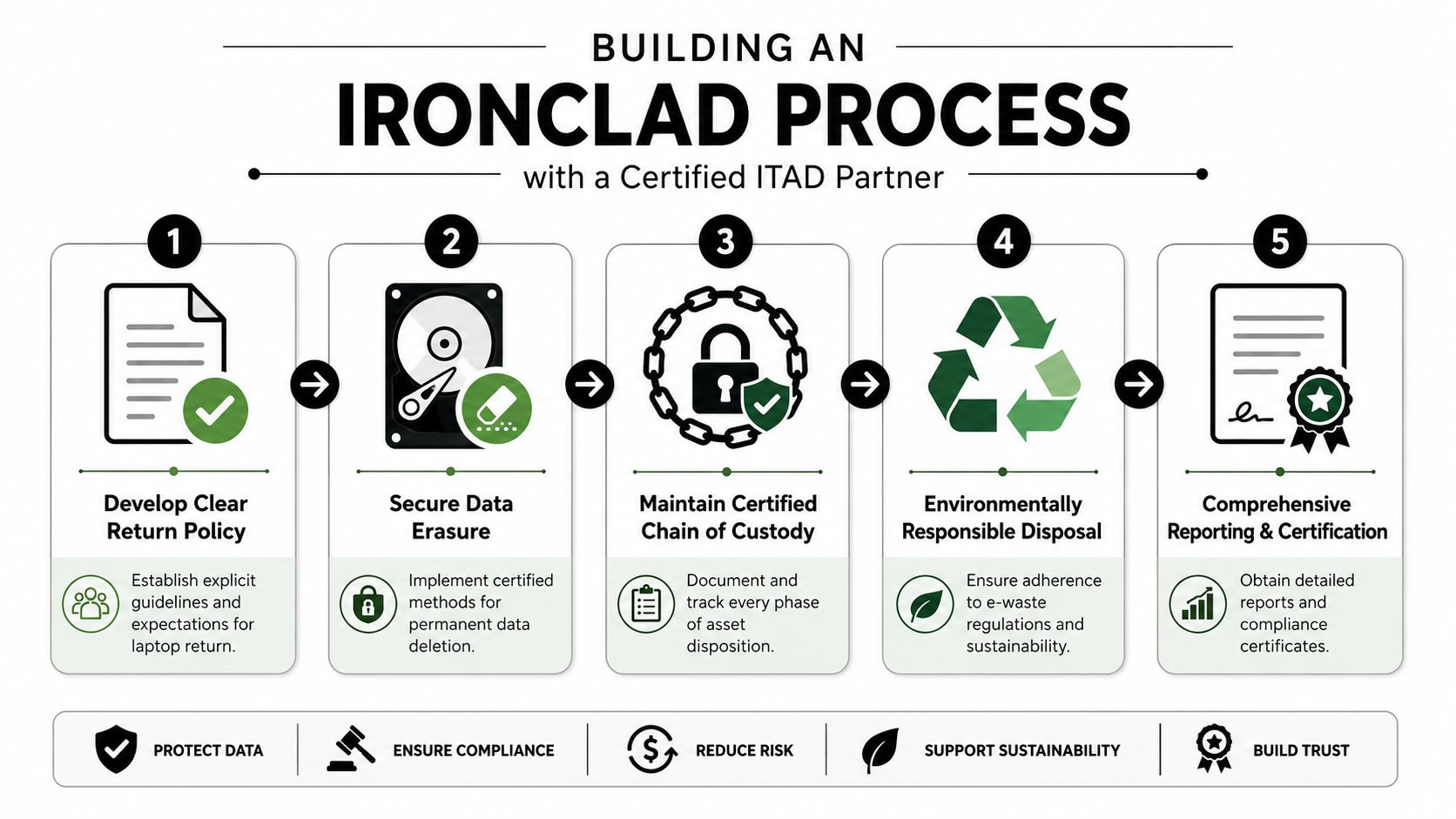 BUILDING AN
IRONCLAD PROCESS
with a Certified ITAD Partner

1
Develop Clear Return Policy
Establish explicit guidelines and expectations for laptop return.

2
Secure Data Erasure
Implement certified methods for permanent data deletion.

3
Maintain Certified Chain of Custody
Document and track every phase of asset disposition.

4
Environmentally Responsible Disposal
Ensure adherence to e-waste regulations and sustainability.

5
Comprehensive Reporting & Certification
Obtain detailed reports and compliance certificates.

PROTECT DATA
ENSURE COMPLIANCE
REDUCE RISK
SUPPORT SUSTAINABILITY
BUILD TRUST